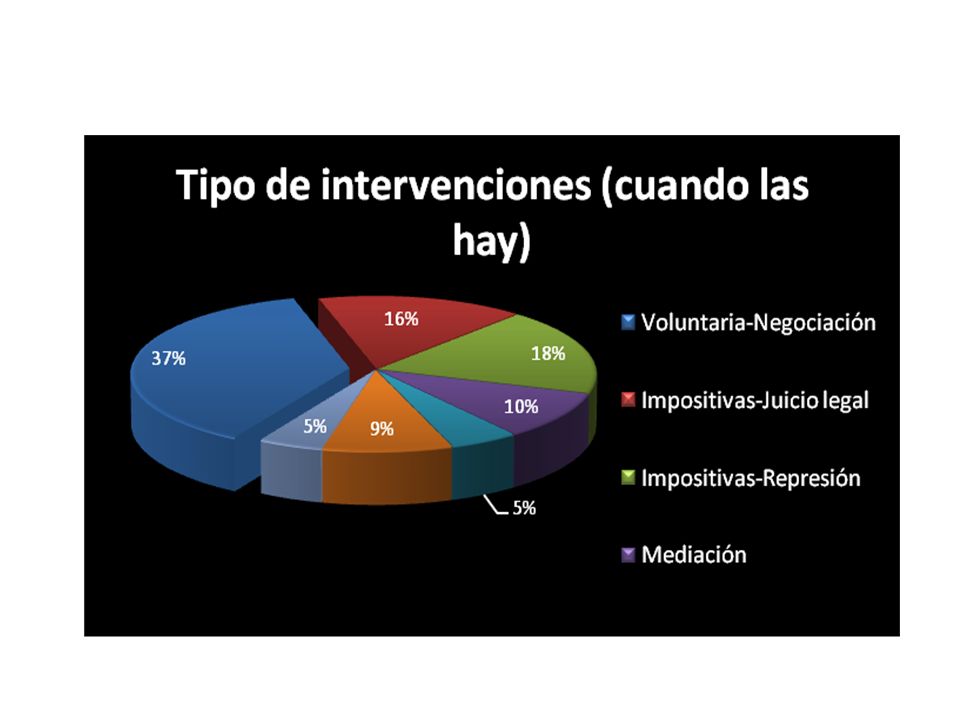 Tipo de intervenciones (cuando las hay)

37%
16%
18%
10%
5%
9%
5%

Voluntaria-Negociación
Impositivas-Juicio legal
Impositivas-Represión
Mediación